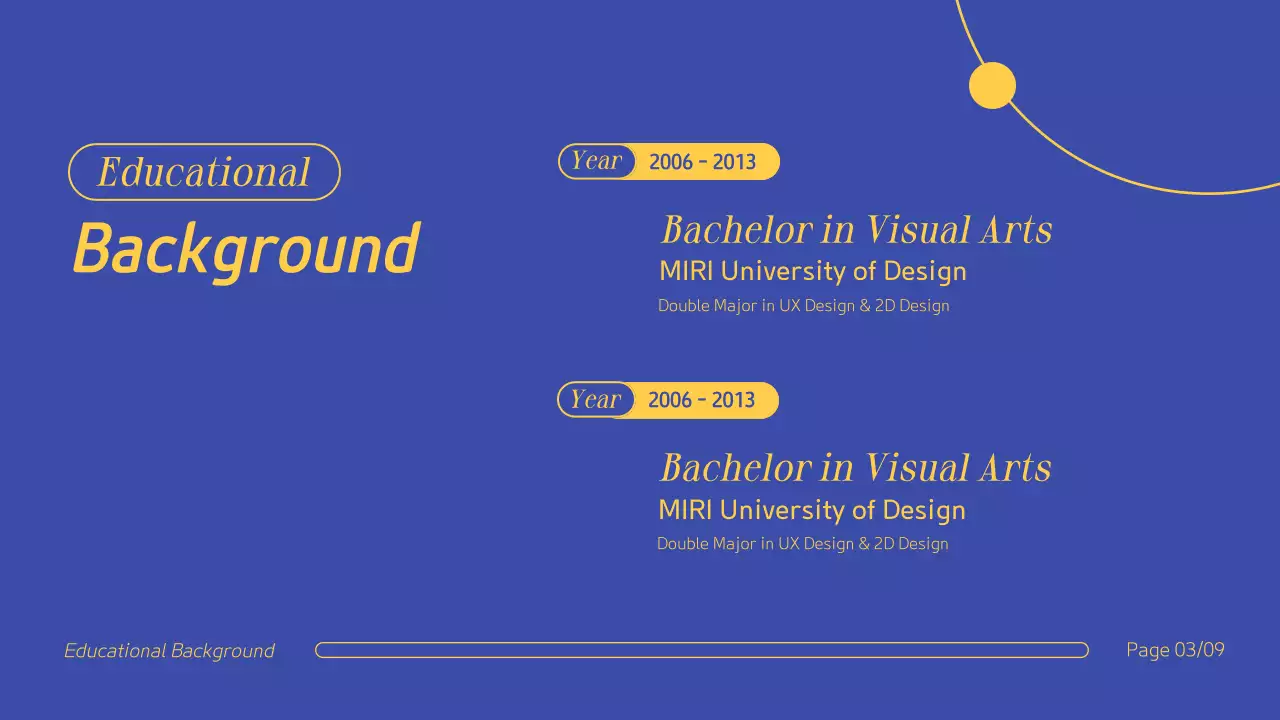 Educational
Background

Year 2006 - 2013

Bachelor in Visual Arts
MIRI University of Design
Double Major in UX Design & 2D Design

Year 2006 - 2013

Bachelor in Visual Arts
MIRI University of Design
Double Major in UX Design & 2D Design

Educational Background

Page 03/09